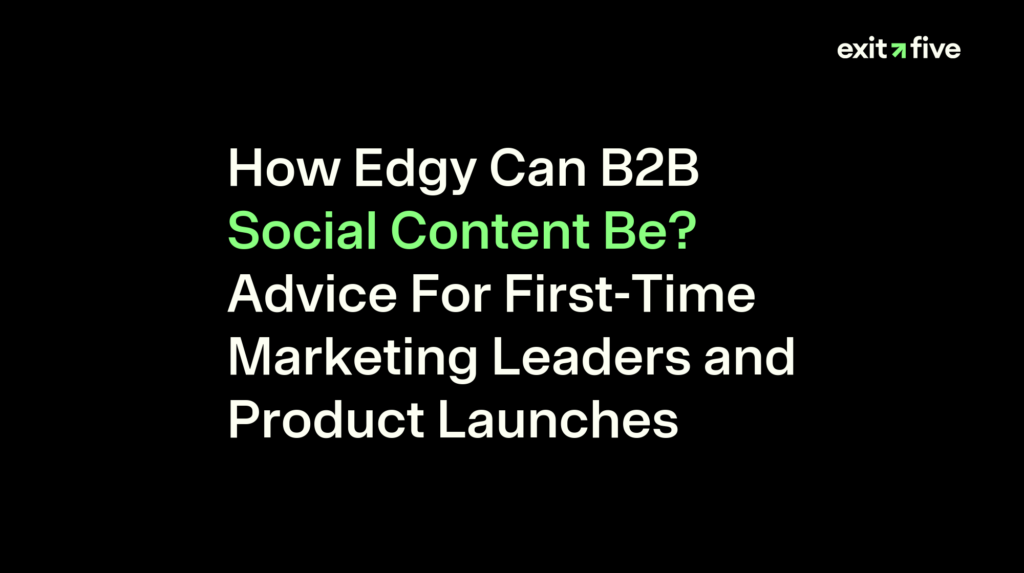 exit five

How Edgy Can B2B Social Content Be? Advice For First-Time Marketing Leaders and Product Launches